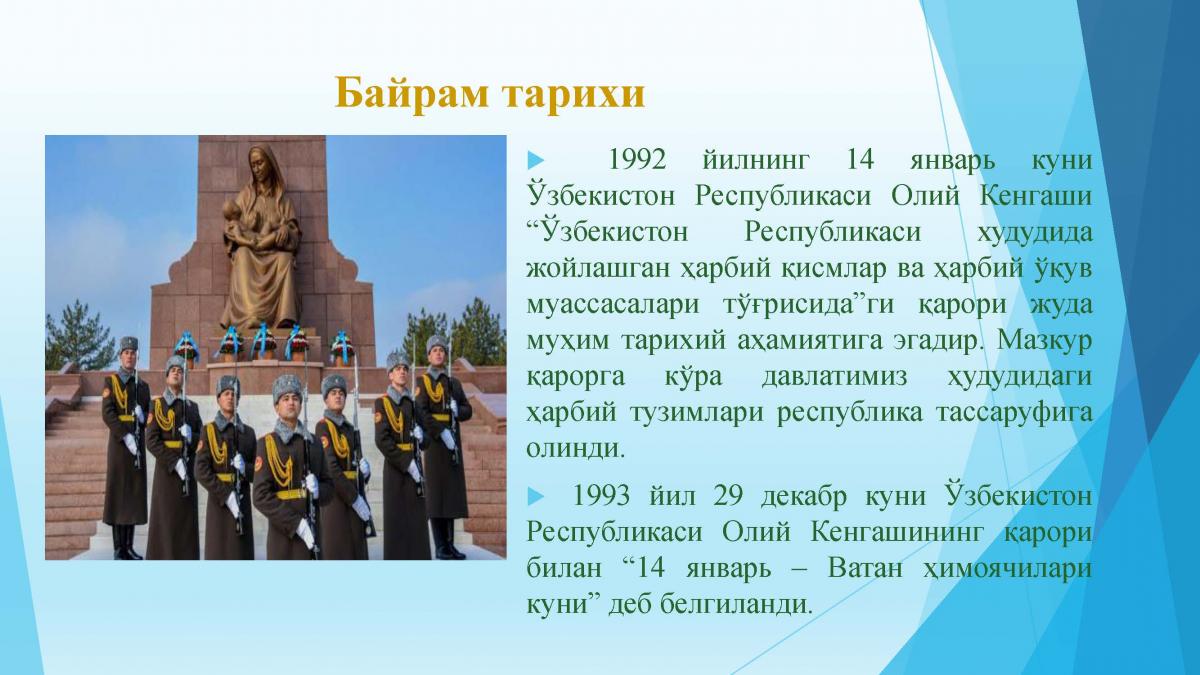 Байрам тарихи

1992 йилнинг 14 январь куни Ўзбекистон Республикаси Олий Кенгаши “Ўзбекистон Республикаси худудида жойлашган ҳарбий қисмлар ва ҳарбий ўқув муассасалари тўғрисида”ги қарори жуда муҳим тарихий аҳамиятига эгадир. Мазкур қарорга кўра давлатимиз худудидаги ҳарбий тузимлари республика тассаруфига олинди.

1993 йил 29 декабр куни Ўзбекистон Республикаси Олий Кенгашининг қарори билан “14 январь – Ватан ҳимоячилари куни” деб белгиланди.